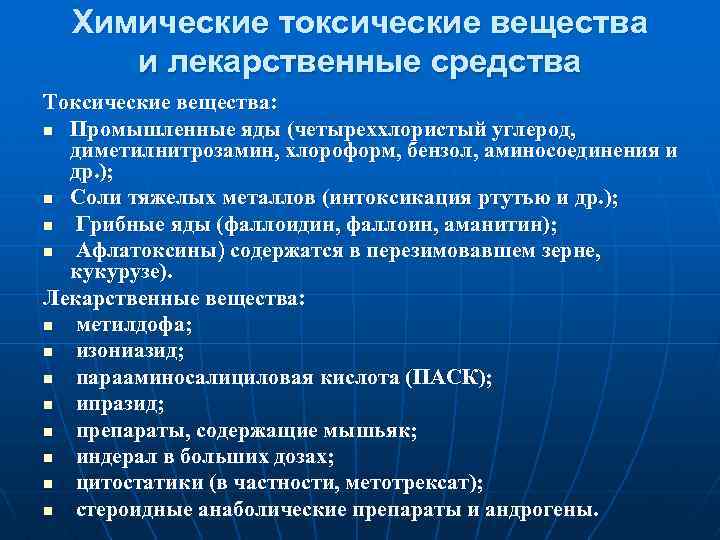 Химические токсические вещества и лекарственные средства

Токсические вещества:

- Промышленные яды (четыреххлористый углерод, диметилнитрозамин, хлороформ, бензол, аминосоединения и др.);
- Соли тяжелых металлов (интоксикация ртутью и др.);
- Грибные яды (фаллоидин, фаллоин, аманитин);
- Афлатоксины) содержатся в перезимовавшем зерне, кукурузе).

Лекарственные вещества:

- метилдофа;
- изониазид;
- парааминосалициловая кислота (ПАСК);
- ипразид;
- препараты, содержащие мышьяк;
- индерал в больших дозах;
- цитостатики (в частности, метотрексат);
- стероидные анаболические препараты и андрогены.